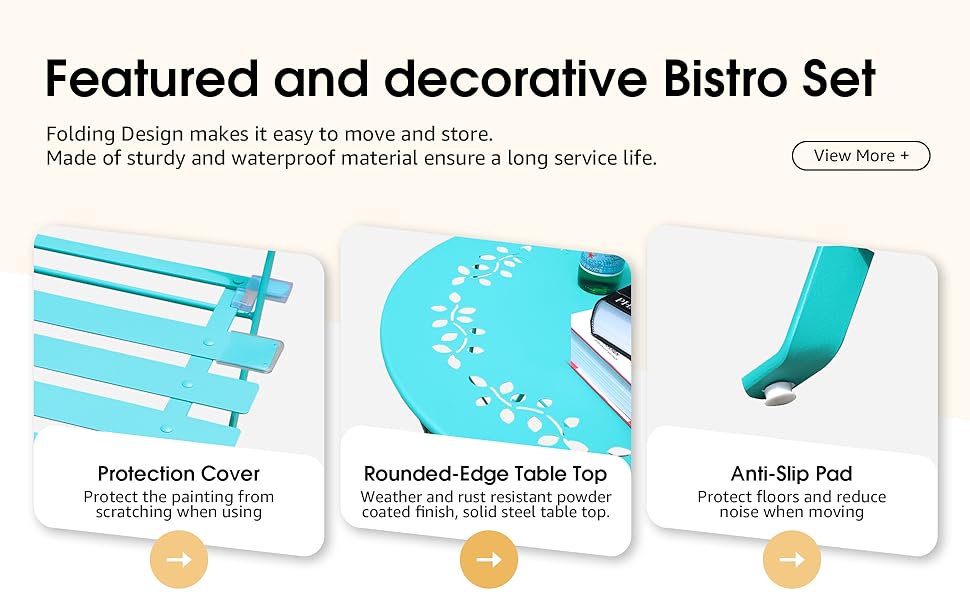 Featured and decorative Bistro Set

Folding Design makes it easy to move and store.
Made of sturdy and waterproof material ensure a long service life.

View More +

Protection Cover
Protect the painting from scratching when using

Rounded-Edge Table Top
Weather and rust resistant powder coated finish, solid steel table top.

Anti-Slip Pad
Protect floors and reduce noise when moving